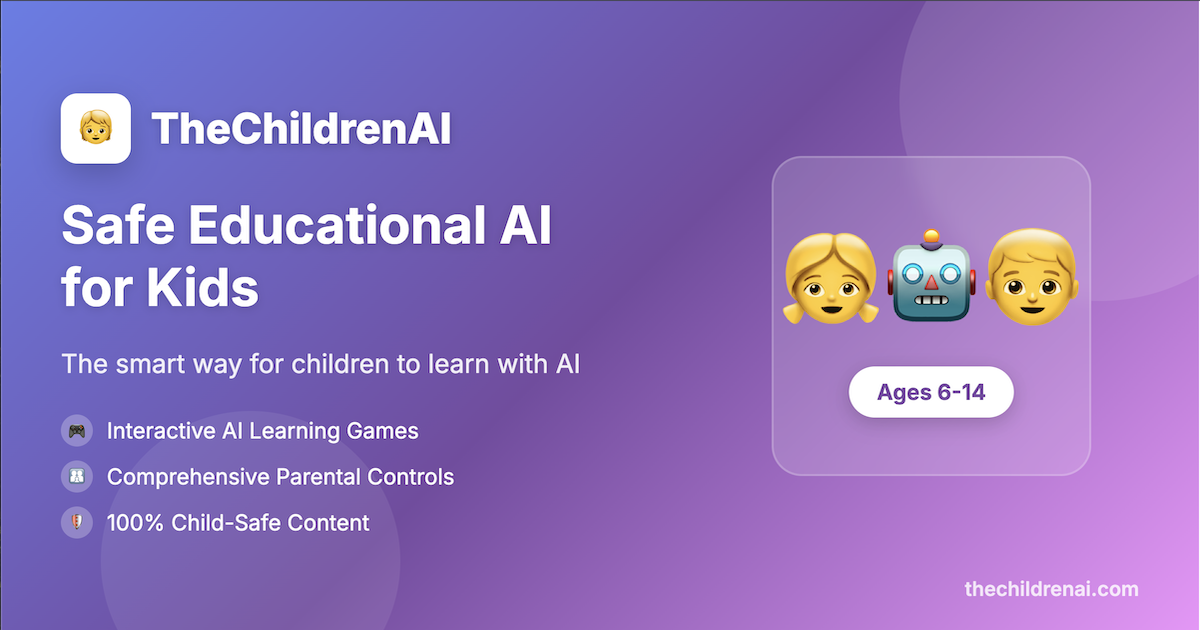 TheChildrenAI

Safe Educational AI for Kids

The smart way for children to learn with AI

Interactive AI Learning Games

Comprehensive Parental Controls

100% Child-Safe Content

Ages 6-14

thechildrenai.com